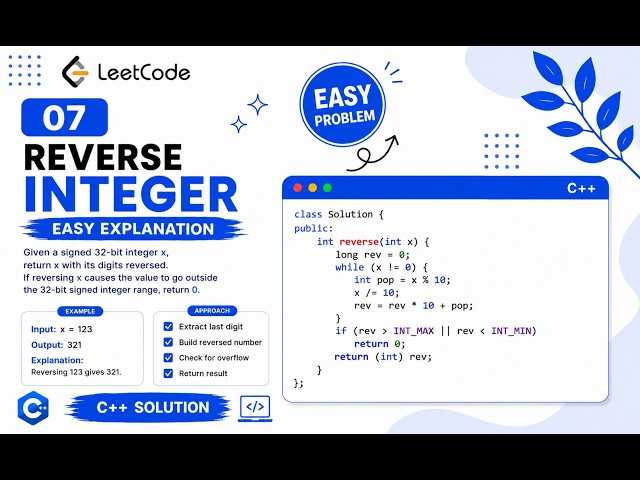 LeetCode

07

REVERSE INTEGER

EASY EXPLANATION

Given a signed 32-bit integer x, return x with its digits reversed. If reversing x causes the value to go outside the 32-bit signed integer range, return 0.

EXAMPLE

Input: x = 123

Output: 321

Explanation:
Reversing 123 gives 321.

APPROACH

Extract last digit
Build reversed number
Check for overflow
Return result

C++ SOLUTION

</>

EASY PROBLEM

C++

class Solution {
public:
    int reverse(int x) {
        long rev = 0;
        while (x != 0) {
            int pop = x % 10;
            x /= 10;
            rev = rev * 10 + pop;
        }
        if (rev > INT_MAX || rev < INT_MIN)
            return 0;
        return (int) rev;
    }
};